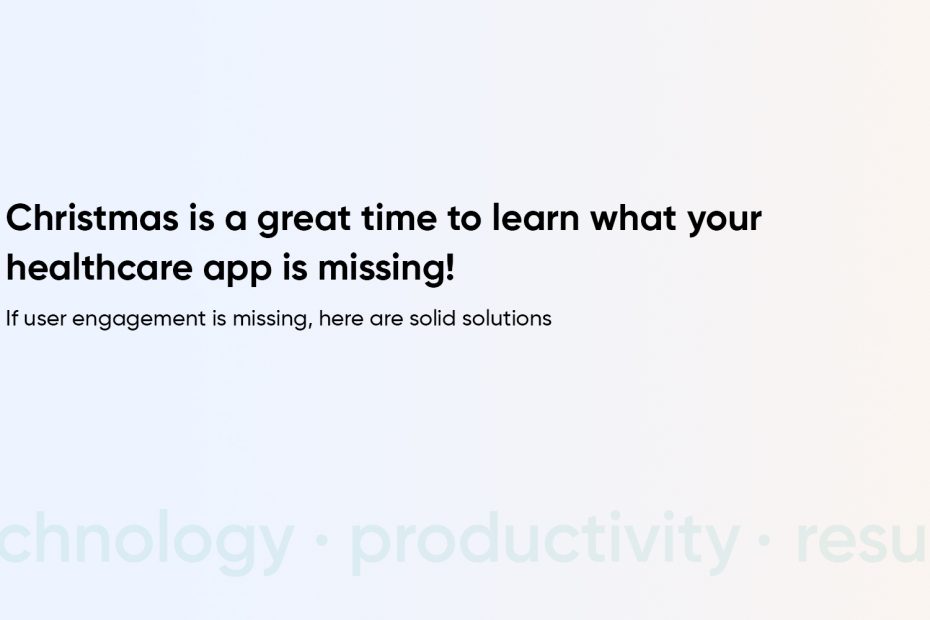 Christmas is a great time to learn what your healthcare app is missing!

If user engagement is missing, here are solid solutions

chnology · productivity · resu